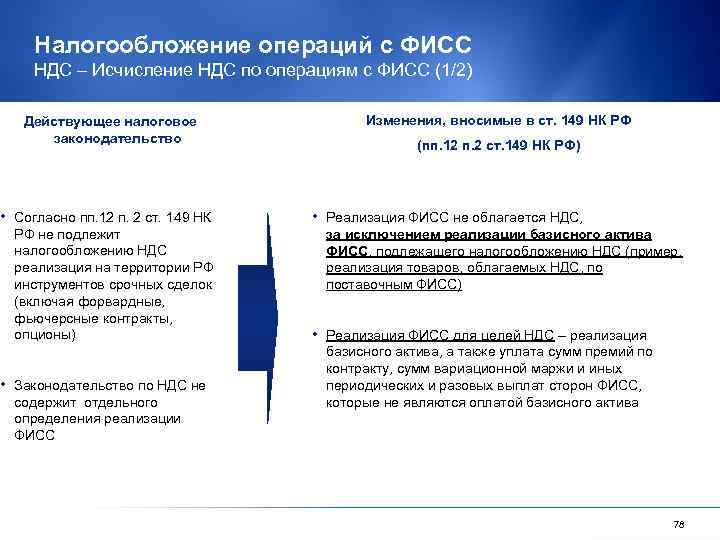 Налогообложение операций с ФИСС
НДС – Исчисление НДС по операциям с ФИСС (1/2)

Действующее налоговое законодательство

• Согласно пп.12 п. 2 ст. 149 НК РФ не подлежит налогообложению НДС реализация на территории РФ инструментов срочных сделок (включая форвардные, фьючерсные контракты, опционы)

• Законодательство по НДС не содержит отдельного определения реализации ФИСС

Изменения, вносимые в ст. 149 НК РФ

(пп.12 п.2 ст.149 НК РФ)

• Реализация ФИСС не облагается НДС, за исключением реализации базисного актива ФИСС, подлежащего налогообложению НДС (пример, реализация товаров, облагаемых НДС, по поставочным ФИСС)

• Реализация ФИСС для целей НДС – реализация базисного актива, а также уплата сумм премий по контракту, сумм вариационной маржи и иных периодических и разовых выплат сторон ФИСС, которые не являются оплатой базисного актива

78